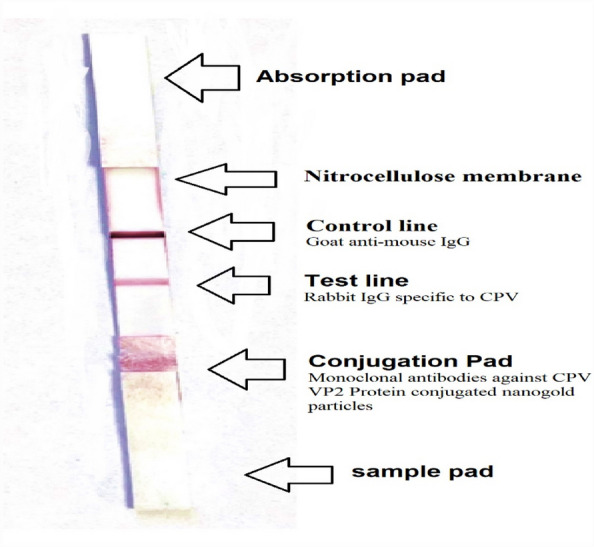 Absorption pad

Nitrocellulose membrane

Control line
Goat anti-mouse IgG

Test line
Rabbit IgG specific to CPV

Conjugation Pad
Monoclonal antibodies against CPV VP2 Protein conjugated nanogold particles

sample pad